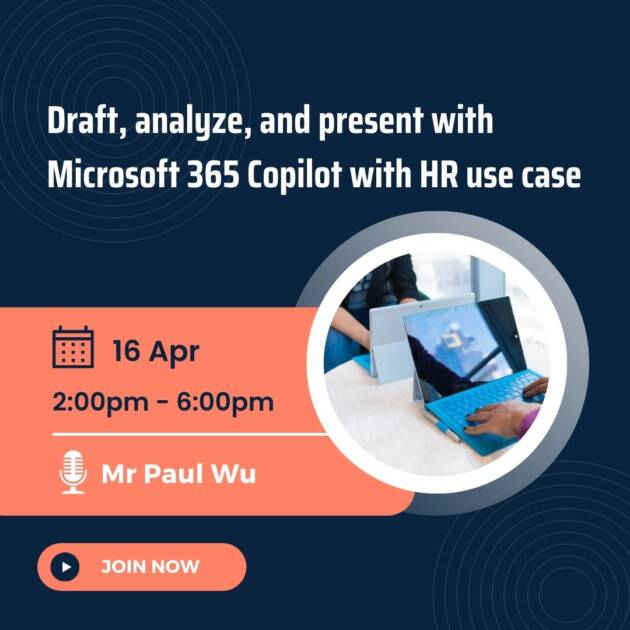 Draft, analyze, and present with Microsoft 365 Copilot with HR use case

16 Apr

2:00pm - 6:00pm

Mr Paul Wu

JOIN NOW